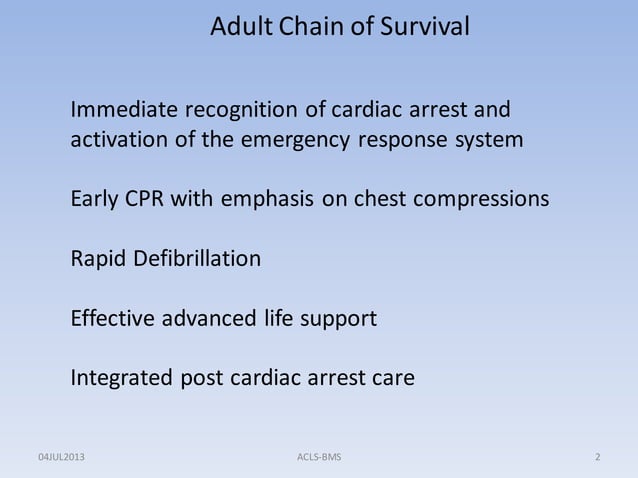 Adult Chain of Survival

Immediate recognition of cardiac arrest and activation of the emergency response system

Early CPR with emphasis on chest compressions

Rapid Defibrillation

Effective advanced life support

Integrated post cardiac arrest care

04JUL2013

ACLS-BMS

2